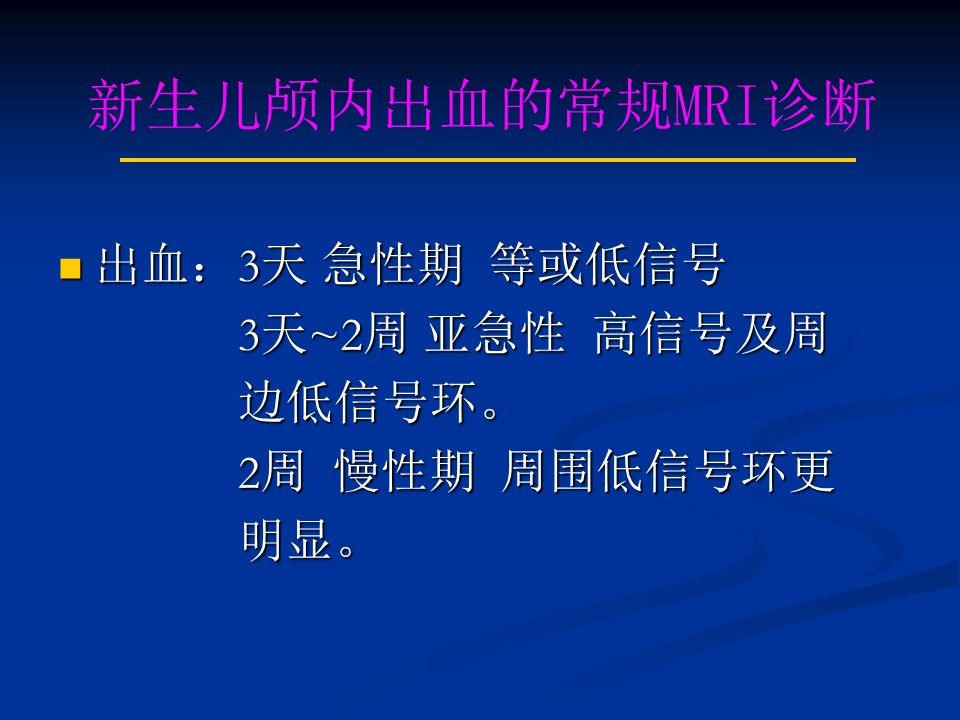 新生儿颅内出血的常规MRI诊断

出血：3天 急性期 等或低信号
3天~2周 亚急性 高信号及周边低信号环。
2周 慢性期 周围低信号环更明显。